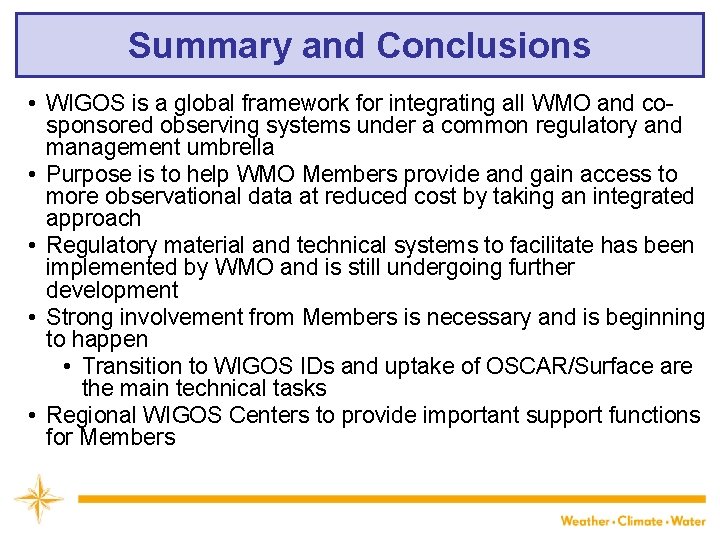 Summary and Conclusions

• WIGOS is a global framework for integrating all WMO and co-sponsored observing systems under a common regulatory and management umbrella
• Purpose is to help WMO Members provide and gain access to more observational data at reduced cost by taking an integrated approach
• Regulatory material and technical systems to facilitate has been implemented by WMO and is still undergoing further development
• Strong involvement from Members is necessary and is beginning to happen
  • Transition to WIGOS IDs and uptake of OSCAR/Surface are the main technical tasks
• Regional WIGOS Centers to provide important support functions for Members

Weather • Climate • Water